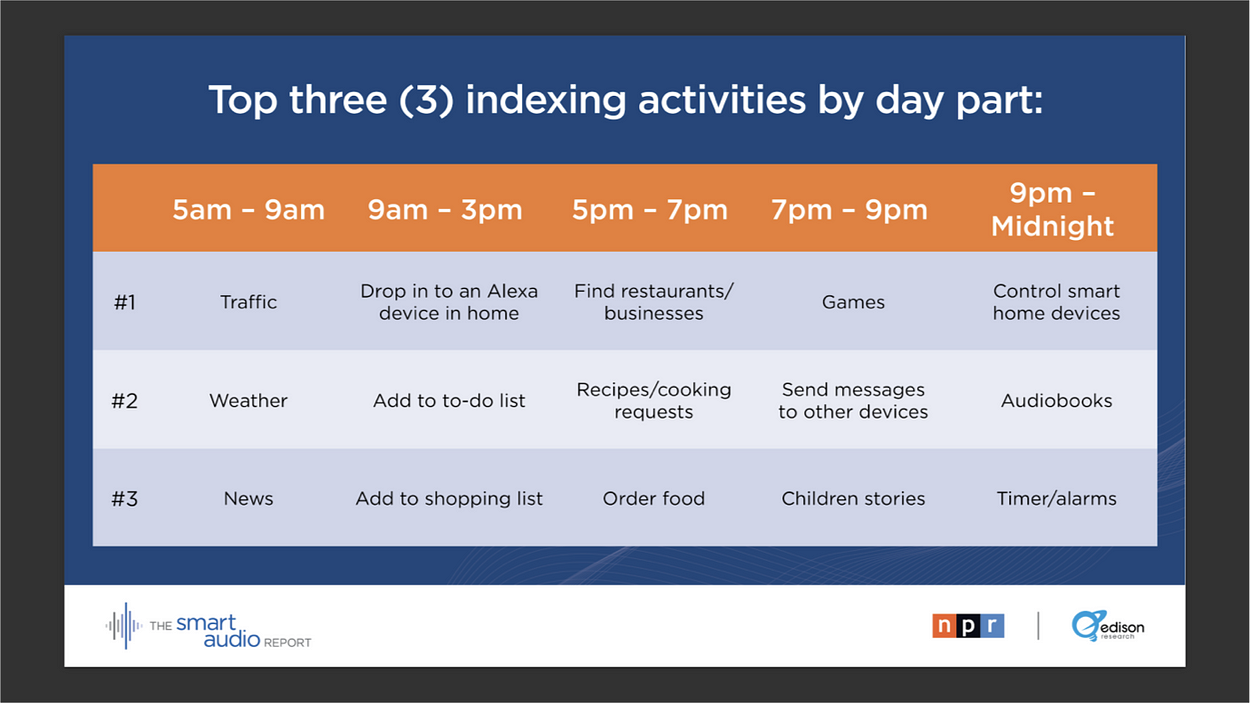 Top three (3) indexing activities by day part:

| | 5am – 9am | 9am – 3pm | 5pm – 7pm | 7pm – 9pm | 9pm – Midnight |
|---|---|---|---|---|---|
| #1 | Traffic | Drop in to an Alexa device in home | Find restaurants/ businesses | Games | Control smart home devices |
| #2 | Weather | Add to to-do list | Recipes/cooking requests | Send messages to other devices | Audiobooks |
| #3 | News | Add to shopping list | Order food | Children stories | Timer/alarms |

THE smart audio REPORT

npr

edison research